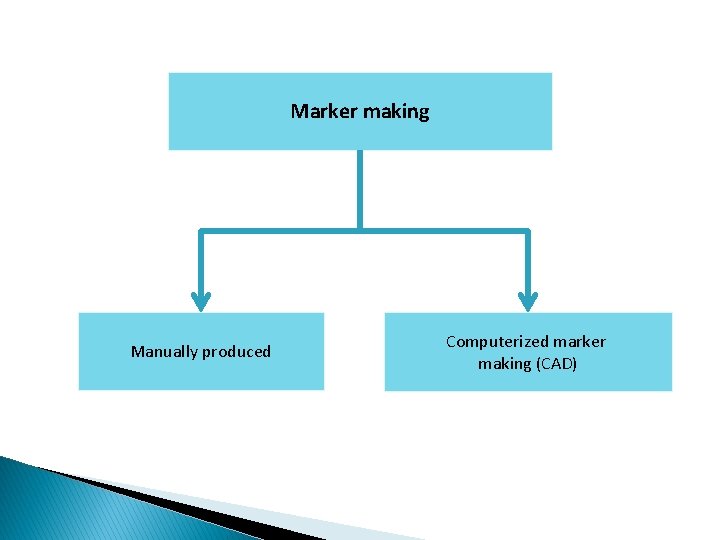 Marker making

Manually produced

Computerized marker making (CAD)